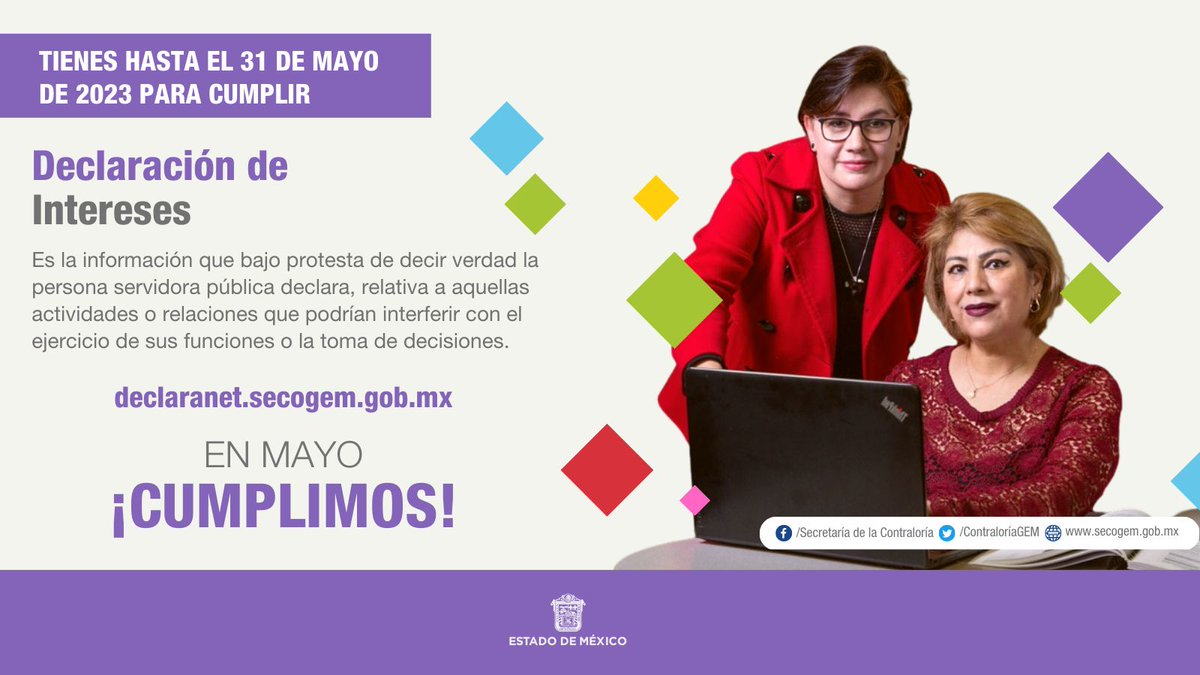 TIENES HASTA EL 31 DE MAYO DE 2023 PARA CUMPLIR

Declaración de Intereses

Es la información que bajo protesta de decir verdad la persona servidora pública declara, relativa a aquellas actividades o relaciones que podrían interferir con el ejercicio de sus funciones o la toma de decisiones.

declaranet.secogem.gob.mx

EN MAYO
¡CUMPLIMOS!

/Secretaría de la Contraloría /ContraloríaGEM www.secogem.gob.mx

ESTADO DE MÉXICO